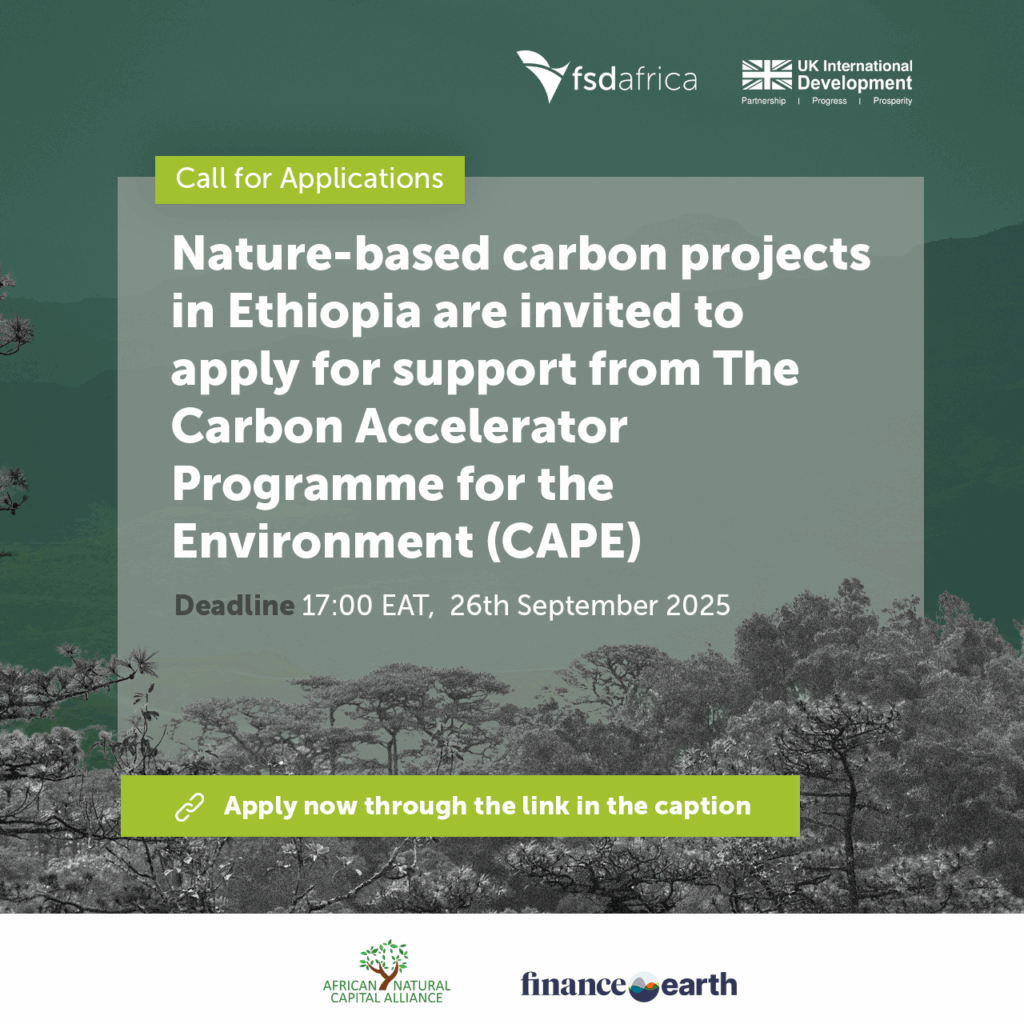 fsdafrica

UK International Development
Partnership | Progress | Prosperity

Call for Applications

Nature-based carbon projects in Ethiopia are invited to apply for support from The Carbon Accelerator Programme for the Environment (CAPE)

Deadline 17:00 EAT, 26th September 2025

Apply now through the link in the caption

AFRICAN NATURAL CAPITAL ALLIANCE

finance earth